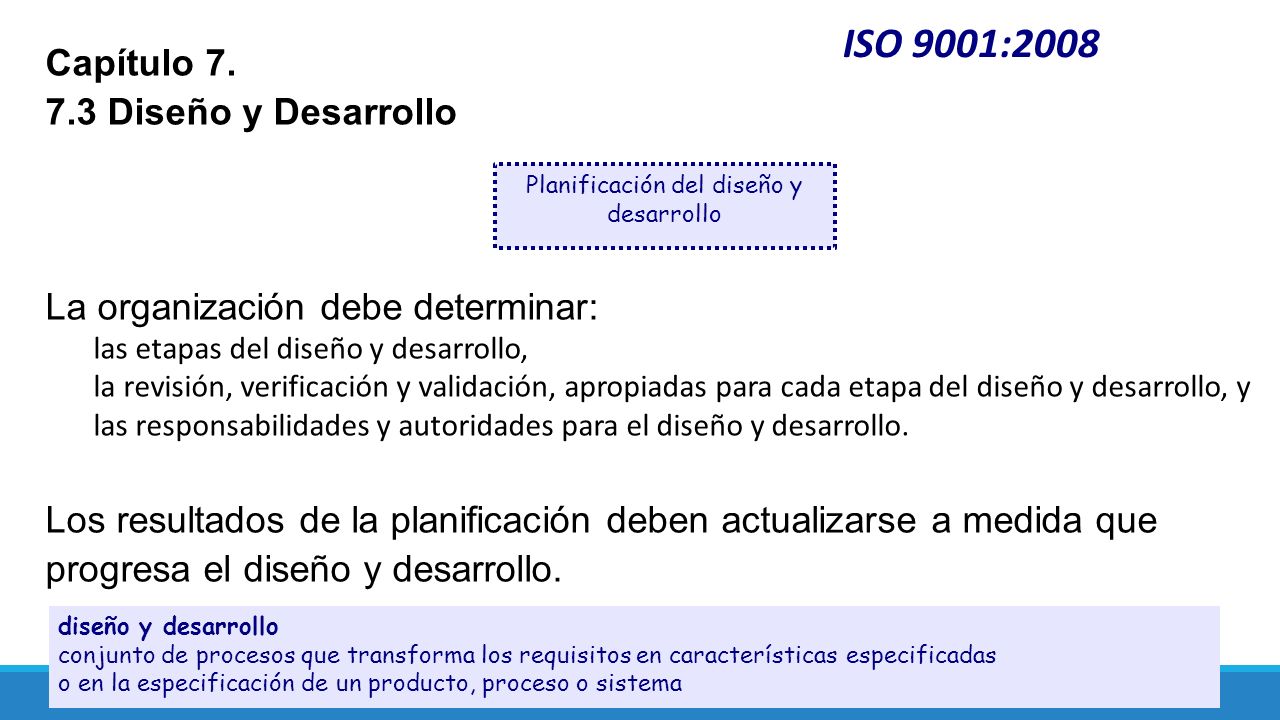 ISO 9001:2008

Capítulo 7.
7.3 Diseño y Desarrollo

Planificación del diseño y desarrollo

La organización debe determinar:
las etapas del diseño y desarrollo,
la revisión, verificación y validación, apropiadas para cada etapa del diseño y desarrollo, y
las responsabilidades y autoridades para el diseño y desarrollo.

Los resultados de la planificación deben actualizarse a medida que progresa el diseño y desarrollo.

diseño y desarrollo
conjunto de procesos que transforma los requisitos en características especificadas o en la especificación de un producto, proceso o sistema